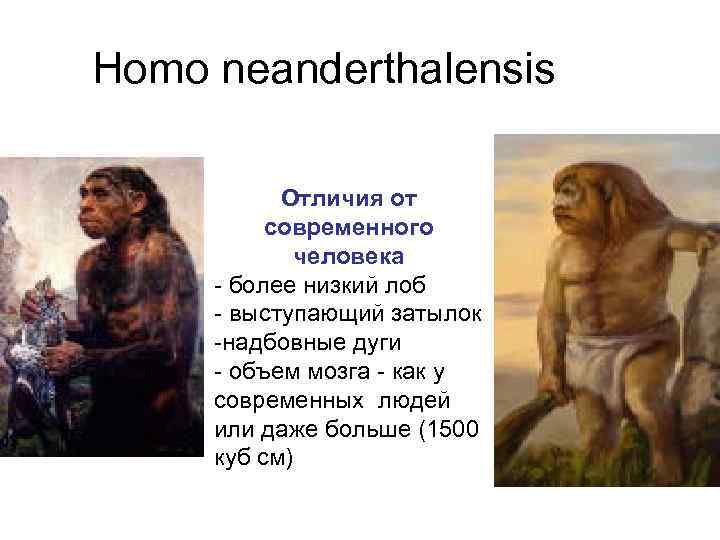 Homo neanderthalensis

Отличия от современного человека
- более низкий лоб
- выступающий затылок
-надбовные дуги
- объем мозга - как у современных людей или даже больше (1500 куб см)